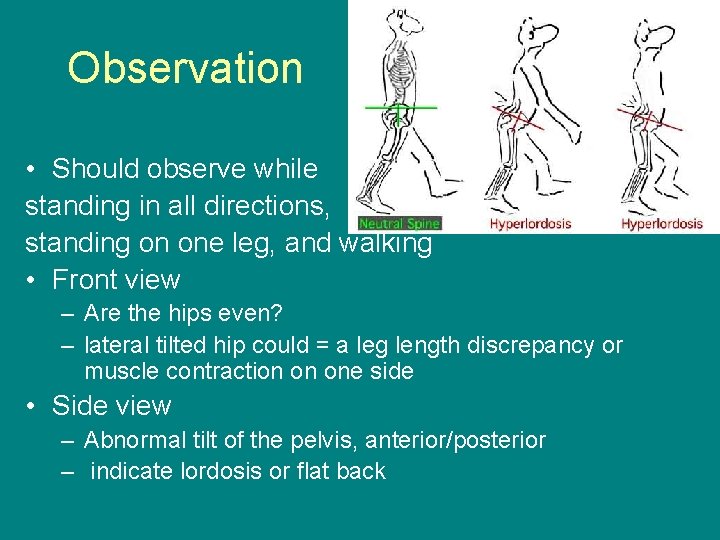 Observation

Neutral Spine
Hyperlordosis
Hyperlordosis

• Should observe while standing in all directions, standing on one leg, and walking
• Front view
– Are the hips even?
– lateral tilted hip could = a leg length discrepancy or muscle contraction on one side
• Side view
– Abnormal tilt of the pelvis, anterior/posterior
– indicate lordosis or flat back